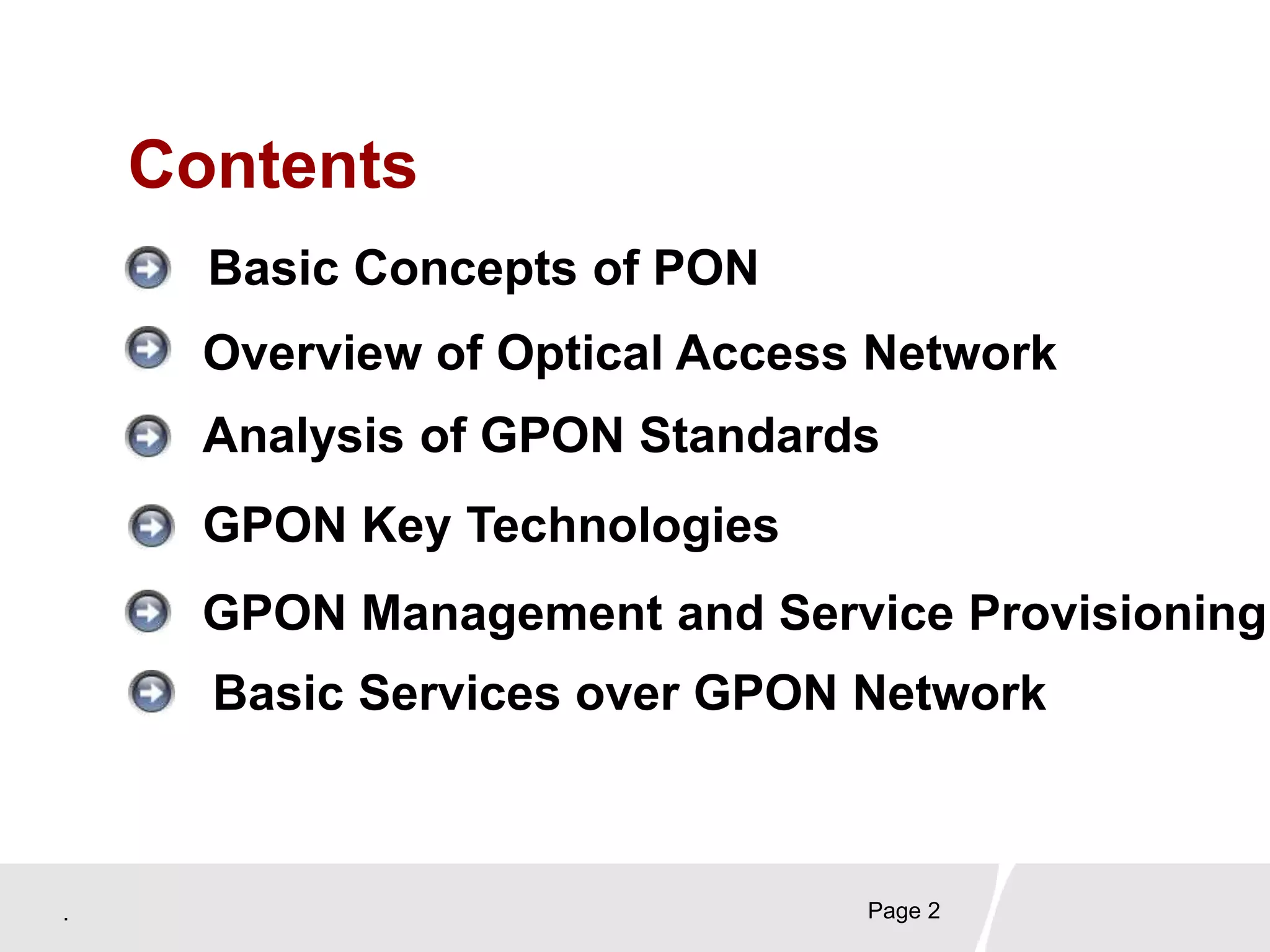 Contents

Basic Concepts of PON

Overview of Optical Access Network

Analysis of GPON Standards

GPON Key Technologies

GPON Management and Service Provisioning

Basic Services over GPON Network

.

Page 2